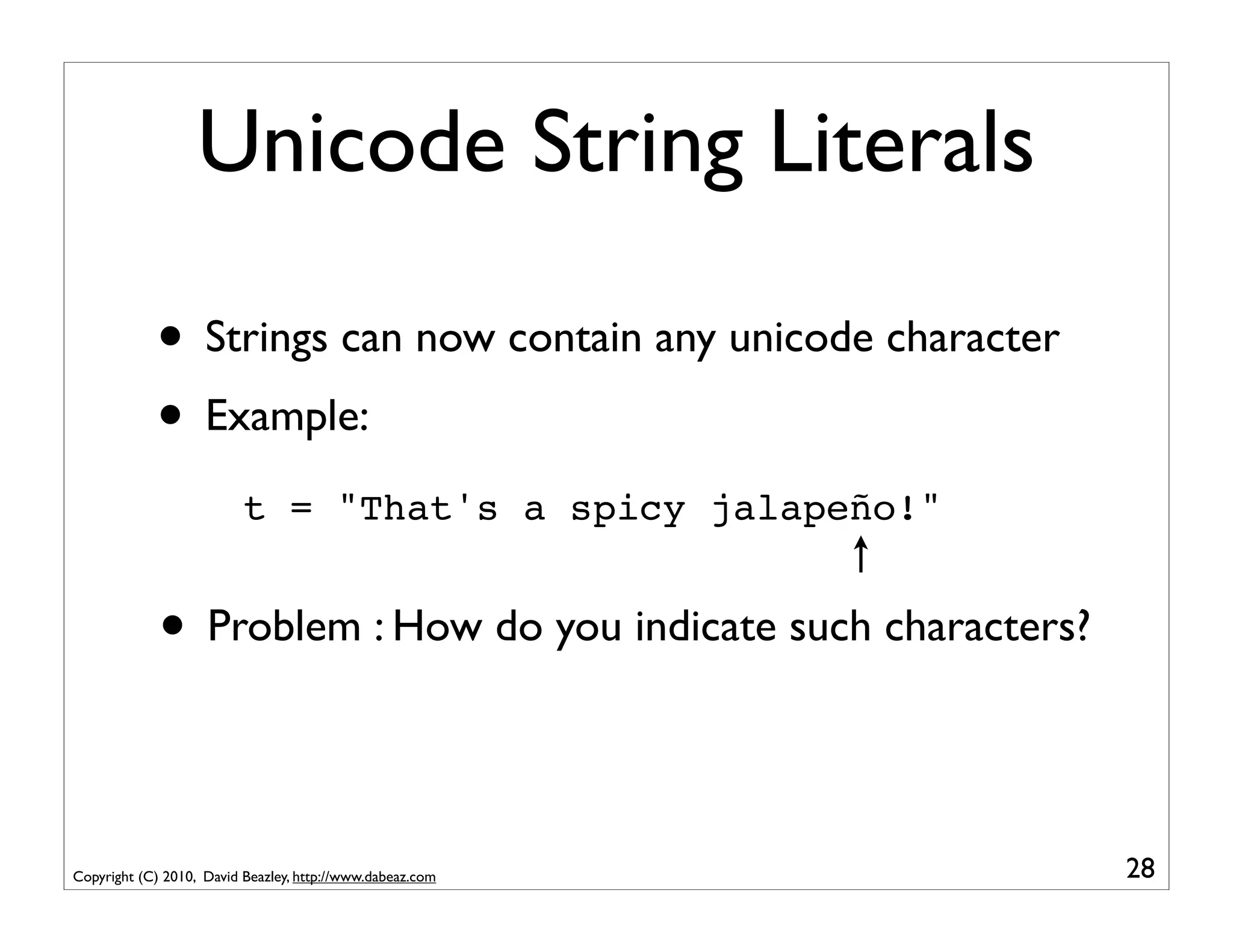 Unicode String Literals

• Strings can now contain any unicode character

• Example:

t = "That's a spicy jalapeño!"

• Problem : How do you indicate such characters?

Copyright (C) 2010, David Beazley, http://www.dabeaz.com

28